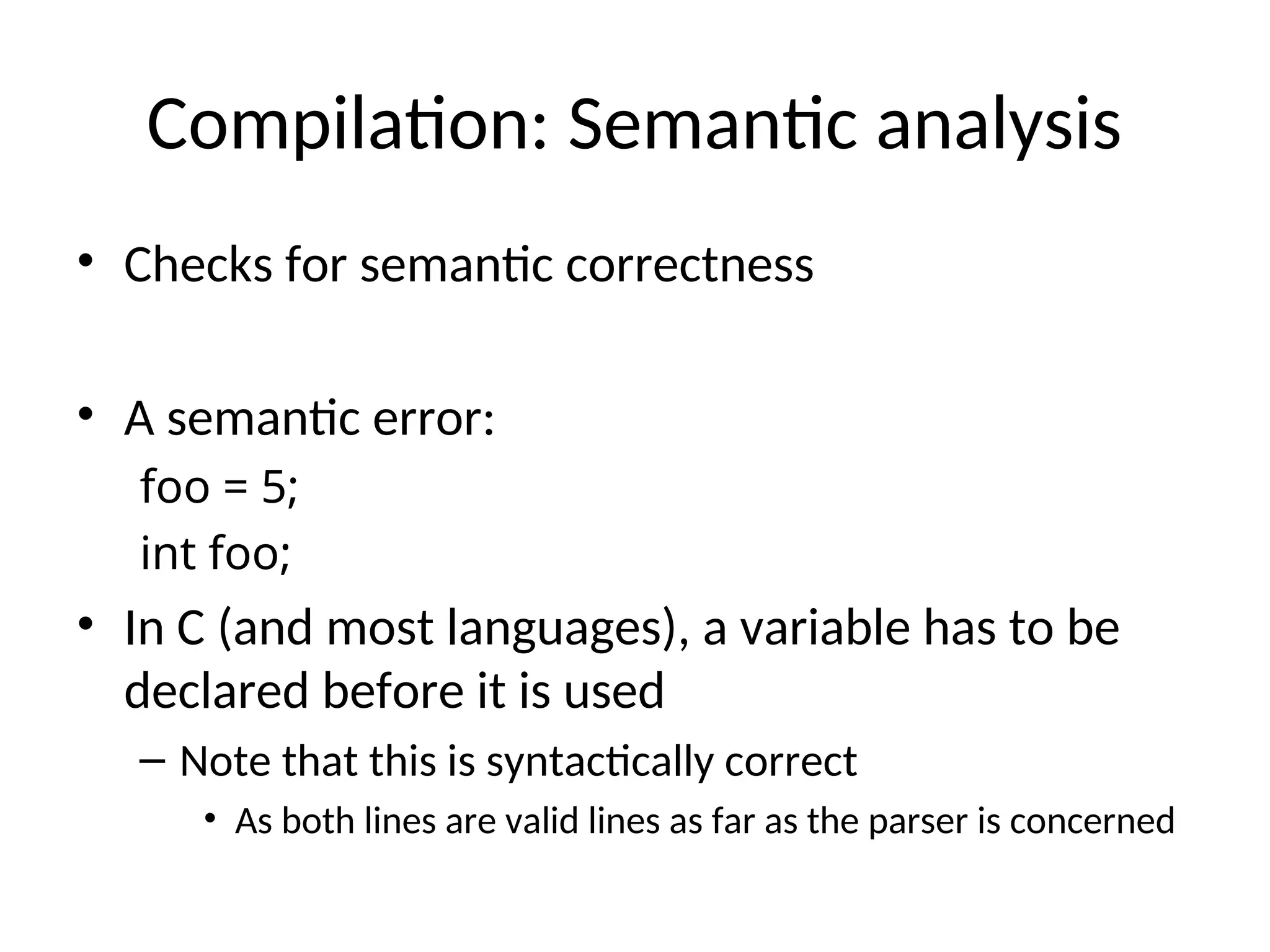 Compilation: Semantic analysis

• Checks for semantic correctness

• A semantic error:
foo = 5;
int foo;

• In C (and most languages), a variable has to be declared before it is used
– Note that this is syntactically correct
• As both lines are valid lines as far as the parser is concerned